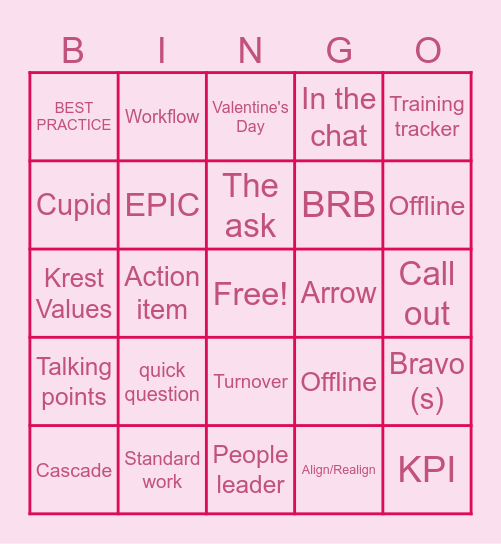 | B | I | N | G | O |
|---|---|---|---|---|
| BEST PRACTICE | Workflow | Valentine's Day | In the chat | Training tracker |
| Cupid | EPIC | The ask | BRB | Offline |
| Krest Values | Action item | Free! | Arrow | Call out |
| Talking points | quick question | Turnover | Offline | Bravo (s) |
| Cascade | Standard work | People leader | Align/Realign | KPI |